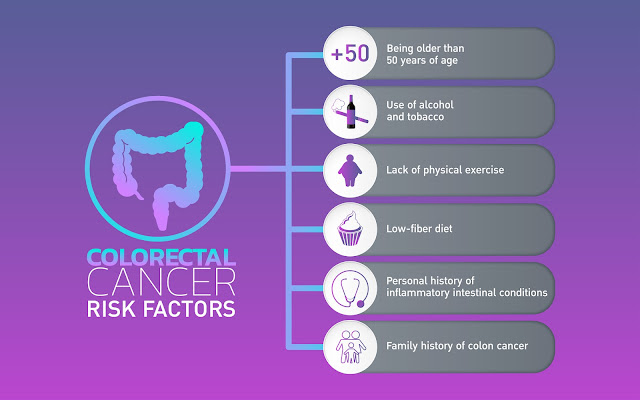 COLORECTAL
CANCER
RISK FACTORS

+50 Being older than 50 years of age

Use of alcohol and tobacco

Lack of physical exercise

Low-fiber diet

Personal history of inflammatory intestinal conditions

Family history of colon cancer